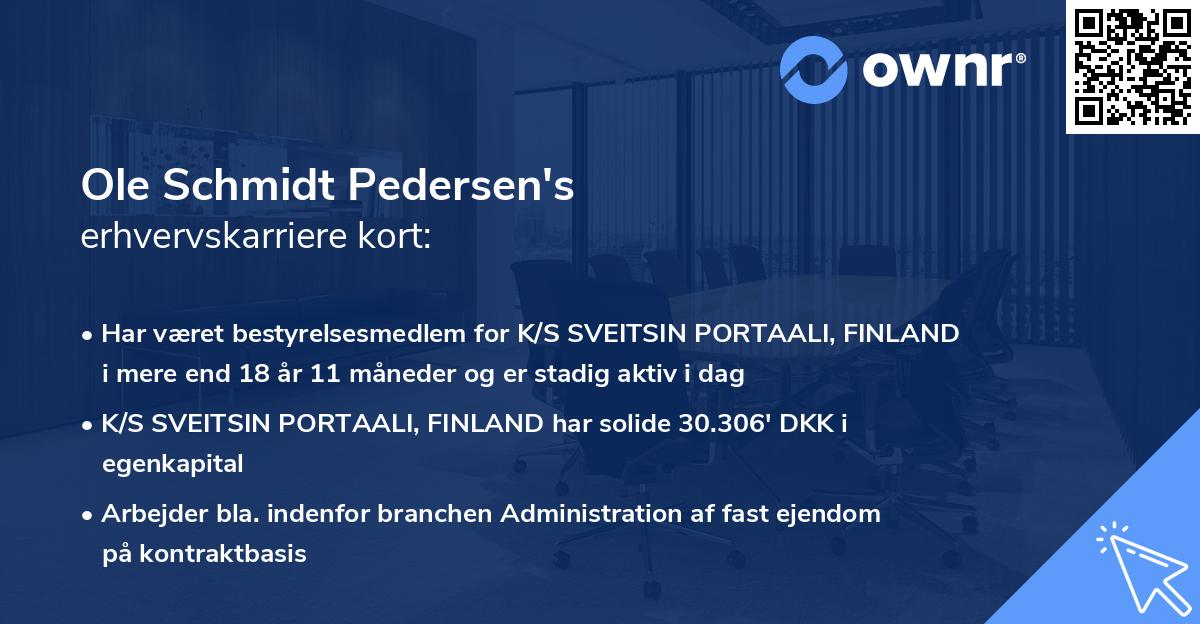 ownr®

Ole Schmidt Pedersen's
erhvervskarriere kort:

• Har været bestyrelsesmedlem for K/S SVEITSIN PORTAALI, FINLAND i mere end 18 år 11 måneder og er stadig aktiv i dag

• K/S SVEITSIN PORTAALI, FINLAND har solide 30.306' DKK i egenkapital

• Arbejder bla. indenfor branchen Administration af fast ejendom på kontraktbasis